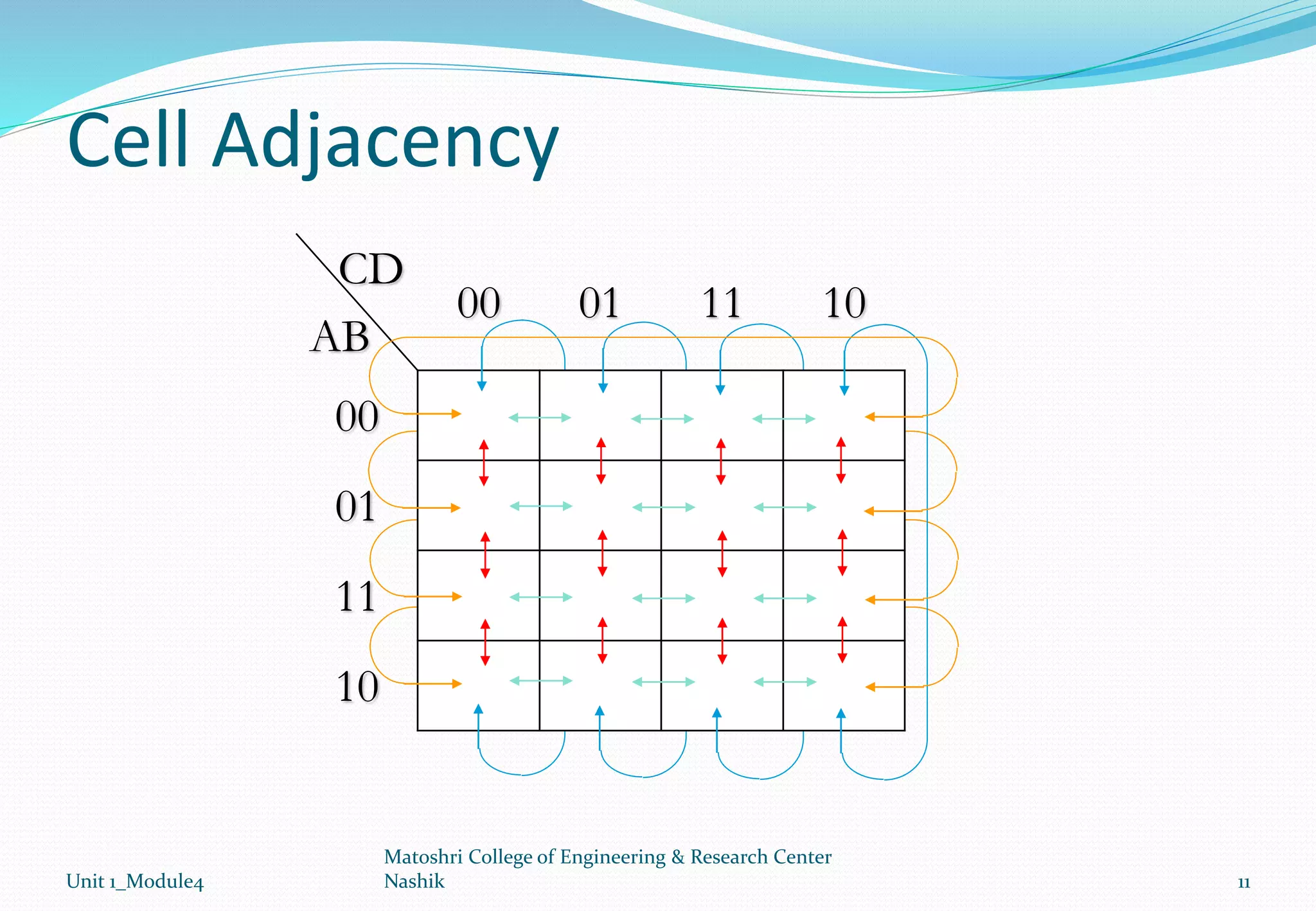 Cell Adjacency

CD
AB

00 01 11 10

00
01
11
10

Unit 1_Module4

Matoshri College of Engineering & Research Center
Nashik

11